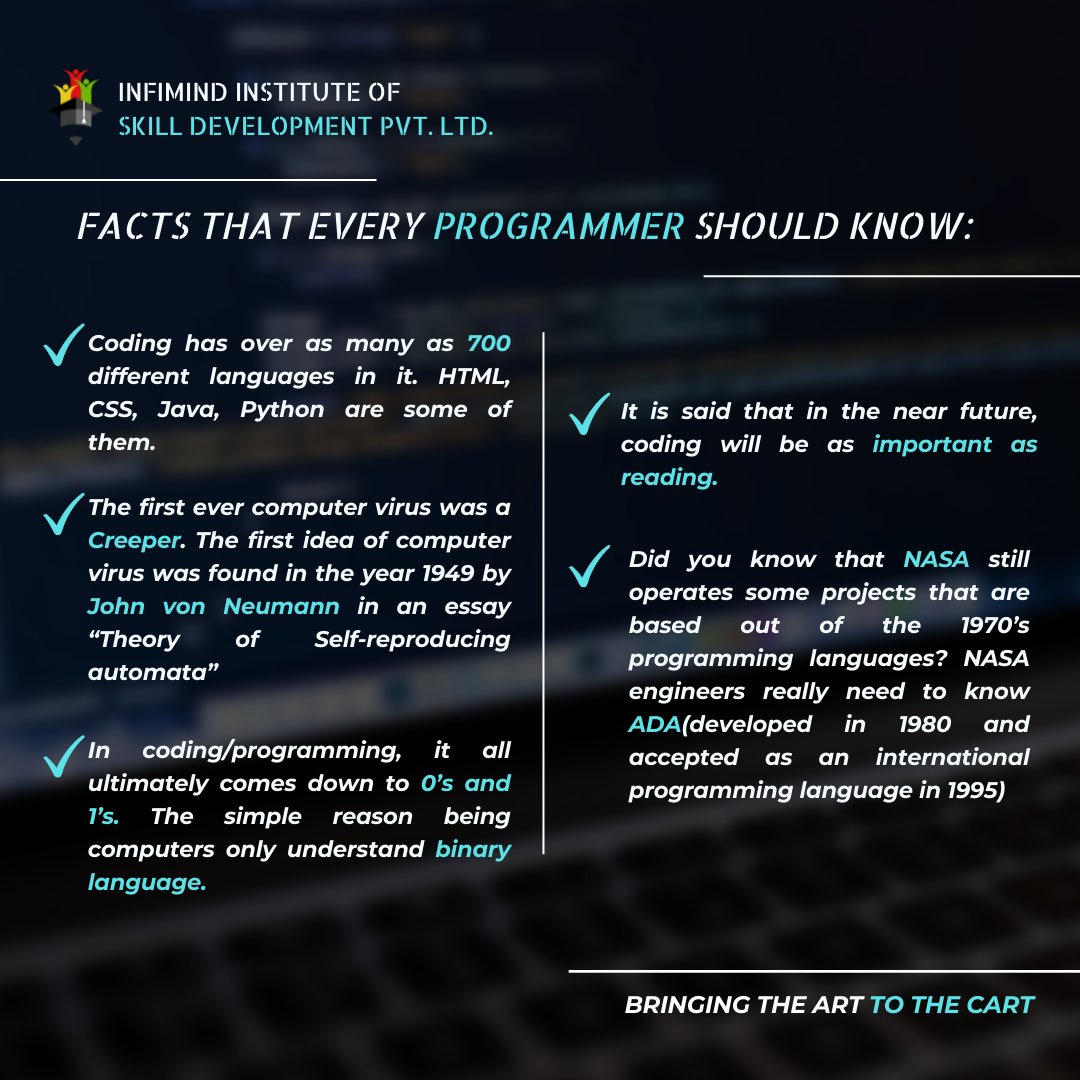 INFIMIND INSTITUTE OF
SKILL DEVELOPMENT PVT. LTD.

FACTS THAT EVERY PROGRAMMER SHOULD KNOW:

Coding has over as many as 700 different languages in it. HTML, CSS, Java, Python are some of them.

The first ever computer virus was a Creeper. The first idea of computer virus was found in the year 1949 by John von Neumann in an essay "Theory of Self-reproducing automata"

In coding/programming, it all ultimately comes down to 0's and 1's. The simple reason being computers only understand binary language.

It is said that in the near future, coding will be as important as reading.

Did you know that NASA still operates some projects that are based out of the 1970's programming languages? NASA engineers really need to know ADA(developed in 1980 and accepted as an international programming language in 1995)

BRINGING THE ART TO THE CART